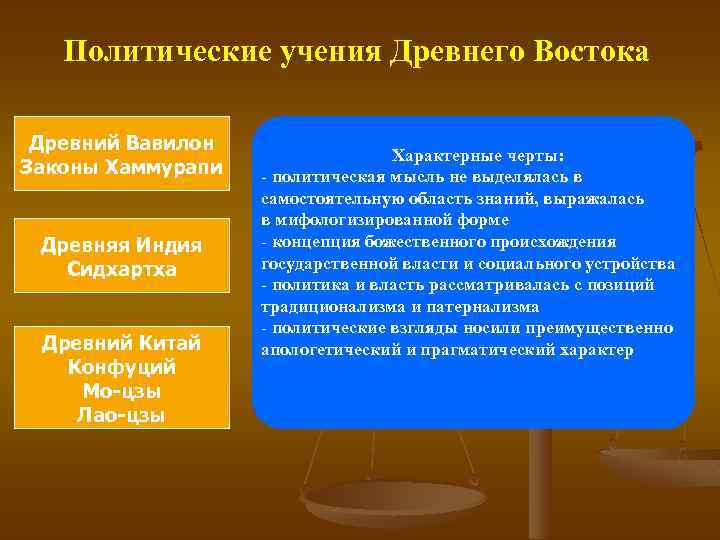 Политические учения Древнего Востока

Древний Вавилон
Законы Хаммурапи

Древняя Индия
Сидхартха

Древний Китай
Конфуций
Мо-цзы
Лао-цзы

Характерные черты:
- политическая мысль не выделялась в самостоятельную область знаний, выражалась в мифологизированной форме
- концепция божественного происхождения государственной власти и социального устройства
- политика и власть рассматривалась с позиций традиционализма и патернализма
- политические взгляды носили преимущественно апологетический и прагматический характер